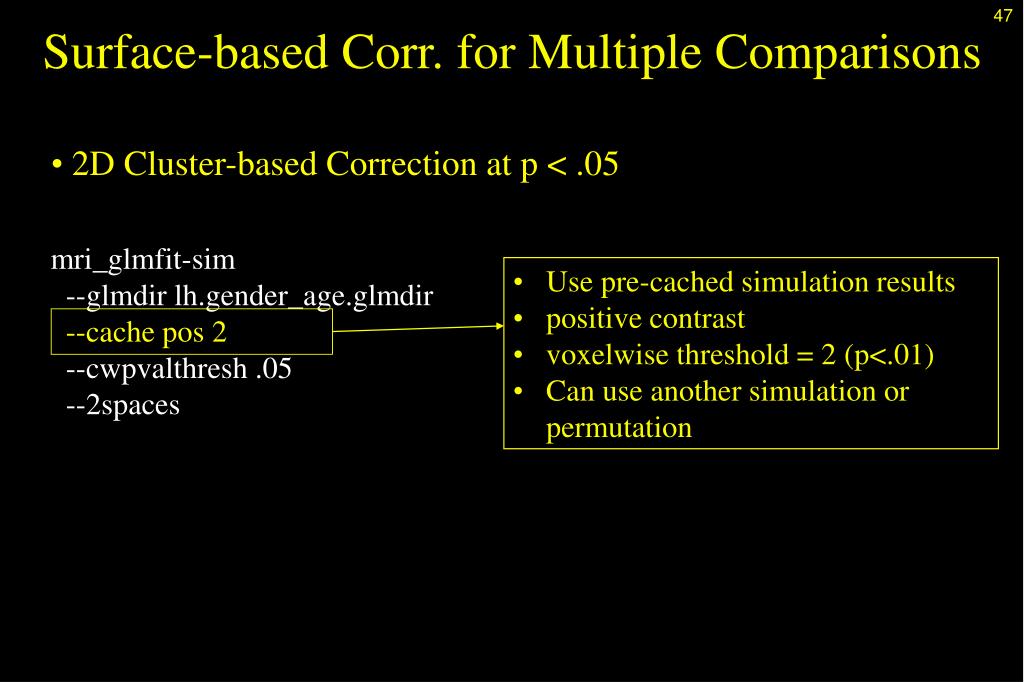 47

Surface-based Corr. for Multiple Comparisons

• 2D Cluster-based Correction at p < .05

mri_glmfit-sim
--glmdir lh.gender_age.glmdir
--cache pos 2
--cwpvalthresh .05
--2spaces

• Use pre-cached simulation results
• positive contrast
• voxelwise threshold = 2 (p<.01)
• Can use another simulation or permutation